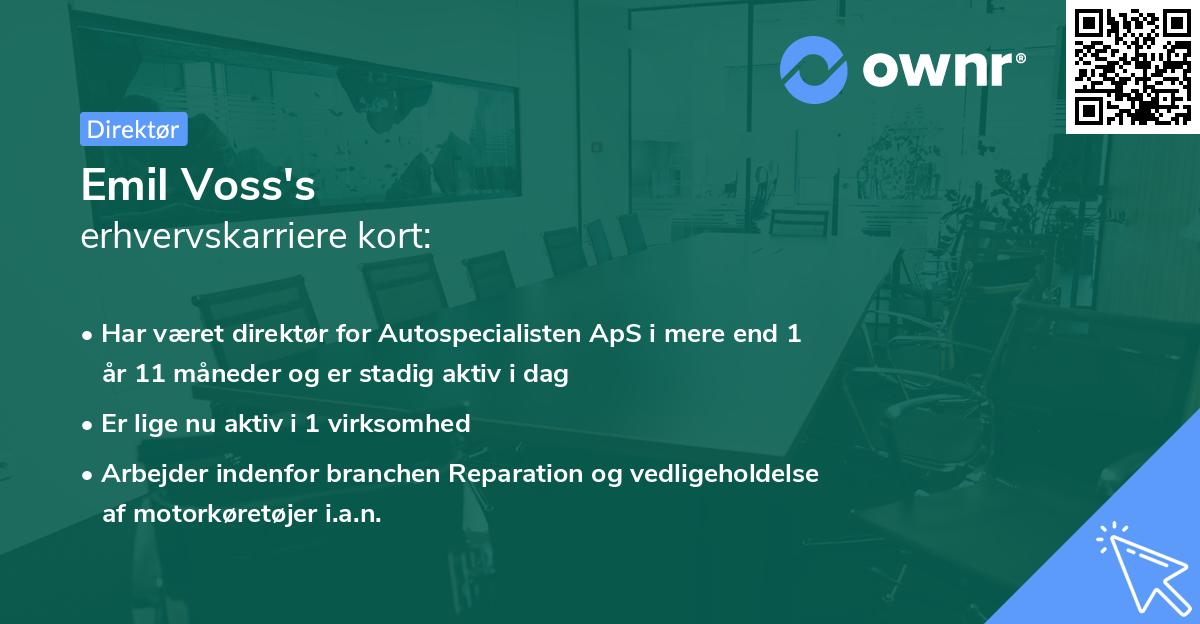 ownr®

Direktør

Emil Voss's
erhvervskarriere kort:

• Har været direktør for Autospecialisten ApS i mere end 1 år 11 måneder og er stadig aktiv i dag

• Er lige nu aktiv i 1 virksomhed

• Arbejder indenfor branchen Reparation og vedligeholdelse af motorkøretøjer i.a.n.